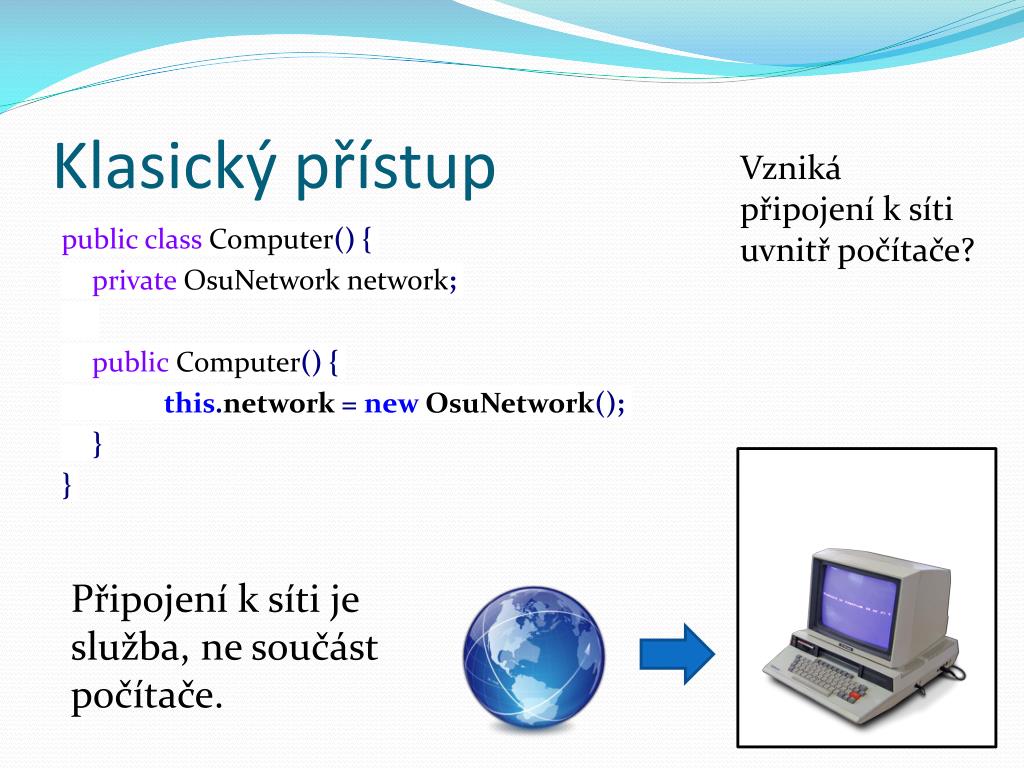 Klasický přístup

public class Computer() {
private OsuNetwork network;

public Computer() {
this.network = new OsuNetwork();
}
}

Vzniká připojení k síti uvnitř počítače?

Připojení k síti je služba, ne součást počítače.